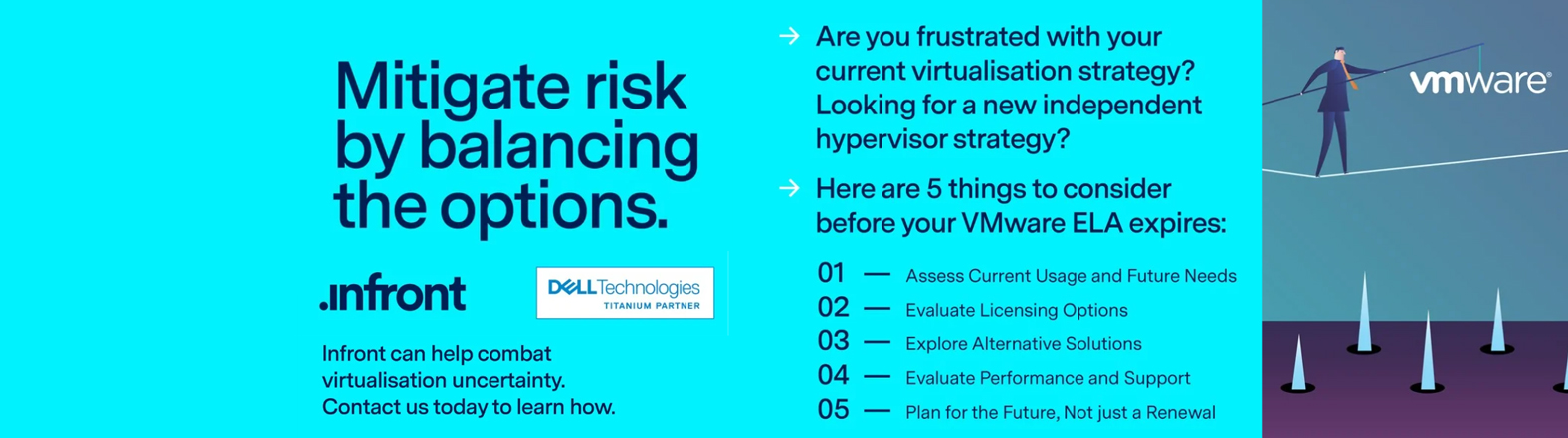 Mitigate risk by balancing the options.

.infront

DELL Technologies
TITANIUM PARTNER

Infront can help combat virtualisation uncertainty. Contact us today to learn how.

→ Are you frustrated with your current virtualisation strategy? Looking for a new independent hypervisor strategy?

→ Here are 5 things to consider before your VMware ELA expires:

01 — Assess Current Usage and Future Needs
02 — Evaluate Licensing Options
03 — Explore Alternative Solutions
04 — Evaluate Performance and Support
05 — Plan for the Future, Not just a Renewal

vmware®